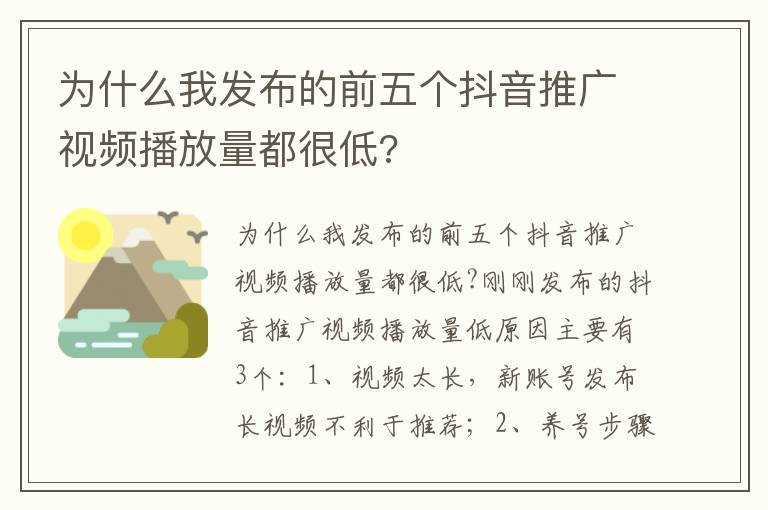 为什么我发布的前五个抖音推广视频播放量都很低?

为什么我发布的前五个抖音推广视频播放量都很低?刚刚发布的抖音推广视频播放量低原因主要有3个：1、视频太长，新账号发布长视频不利于推荐；2、养号步骤